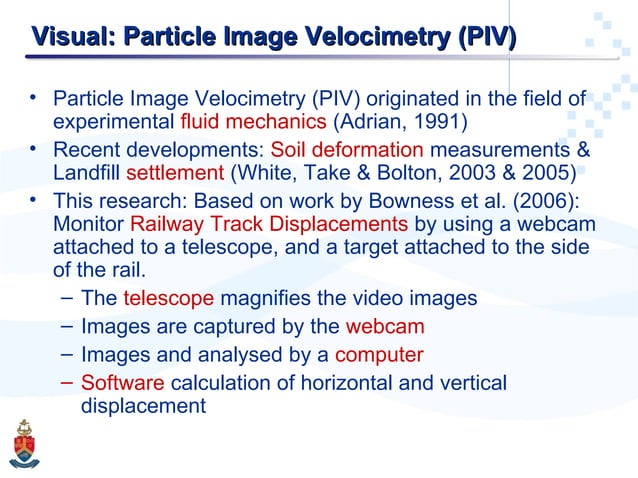 Visual: Particle Image Velocimetry (PIV)

• Particle Image Velocimetry (PIV) originated in the field of experimental fluid mechanics (Adrian, 1991)
• Recent developments: Soil deformation measurements & Landfill settlement (White, Take & Bolton, 2003 & 2005)
• This research: Based on work by Bowness et al. (2006): Monitor Railway Track Displacements by using a webcam attached to a telescope, and a target attached to the side of the rail.
– The telescope magnifies the video images
– Images are captured by the webcam
– Images and analysed by a computer
– Software calculation of horizontal and vertical displacement